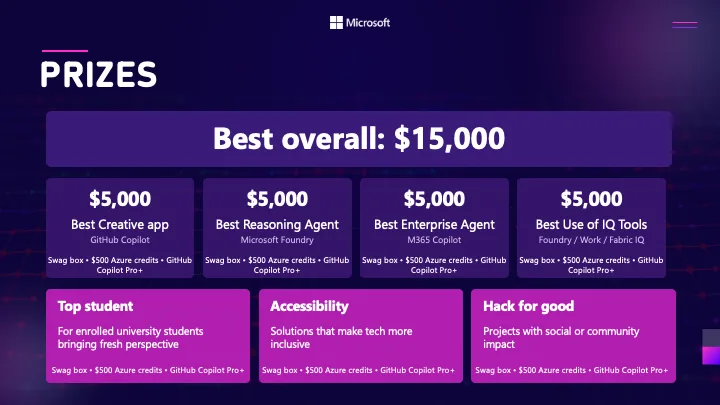 Microsoft

PRIZES

Best overall: $15,000

$5,000
Best Creative app
GitHub Copilot
Swag box • $500 Azure credits • GitHub Copilot Pro+

$5,000
Best Reasoning Agent
Microsoft Foundry
Swag box • $500 Azure credits • GitHub Copilot Pro+

$5,000
Best Enterprise Agent
M365 Copilot
Swag box • $500 Azure credits • GitHub Copilot Pro+

$5,000
Best Use of IQ Tools
Foundry / Work / Fabric IQ
Swag box • $500 Azure credits • GitHub Copilot Pro+

Top student
For enrolled university students bringing fresh perspective
Swag box • $500 Azure credits • GitHub Copilot Pro+

Accessibility
Solutions that make tech more inclusive
Swag box • $500 Azure credits • GitHub Copilot Pro+

Hack for good
Projects with social or community impact
Swag box • $500 Azure credits • GitHub Copilot Pro+